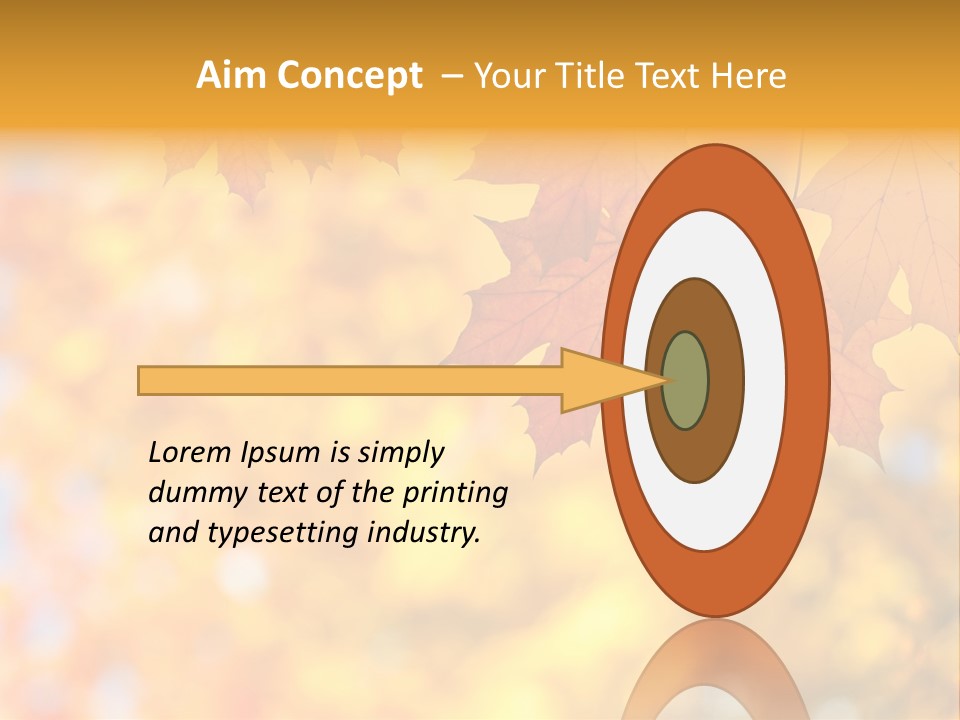 Aim Concept – Your Title Text Here

Lorem Ipsum is simply dummy text of the printing and typesetting industry.